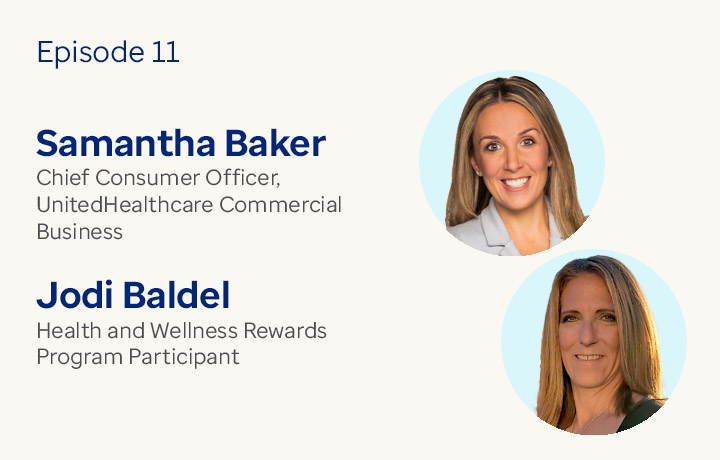 Episode 11

Samantha Baker
Chief Consumer Officer, UnitedHealthcare Commercial Business

Jodi Baldel
Health and Wellness Rewards Program Participant